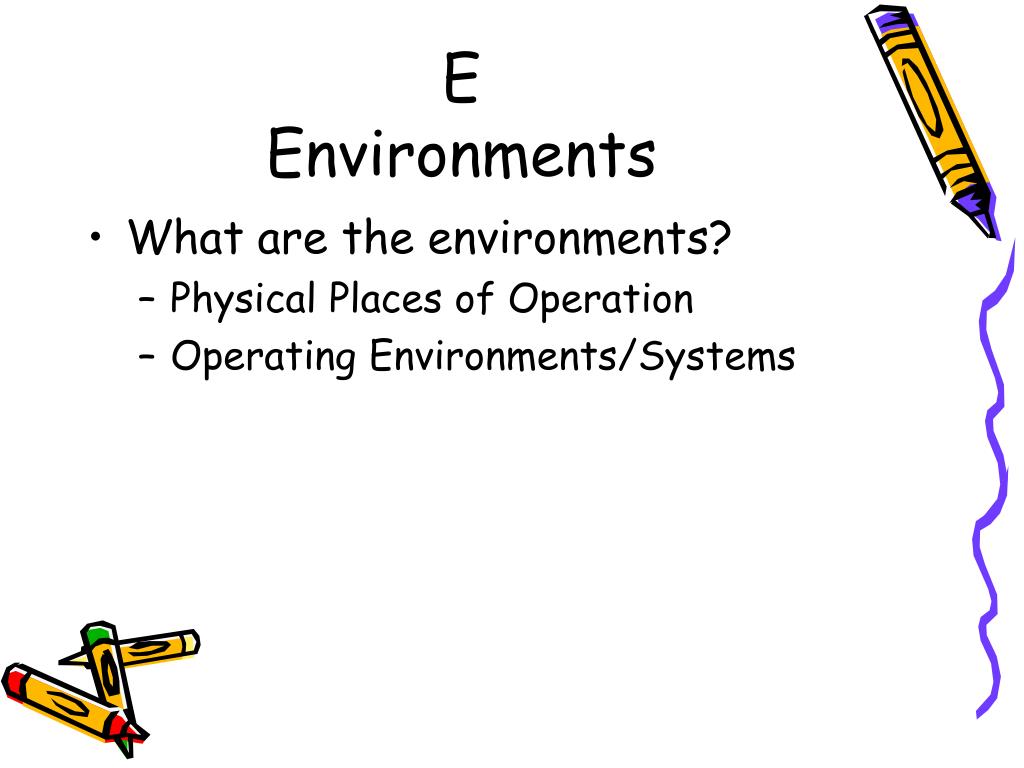 E
Environments

• What are the environments?
– Physical Places of Operation
– Operating Environments/Systems